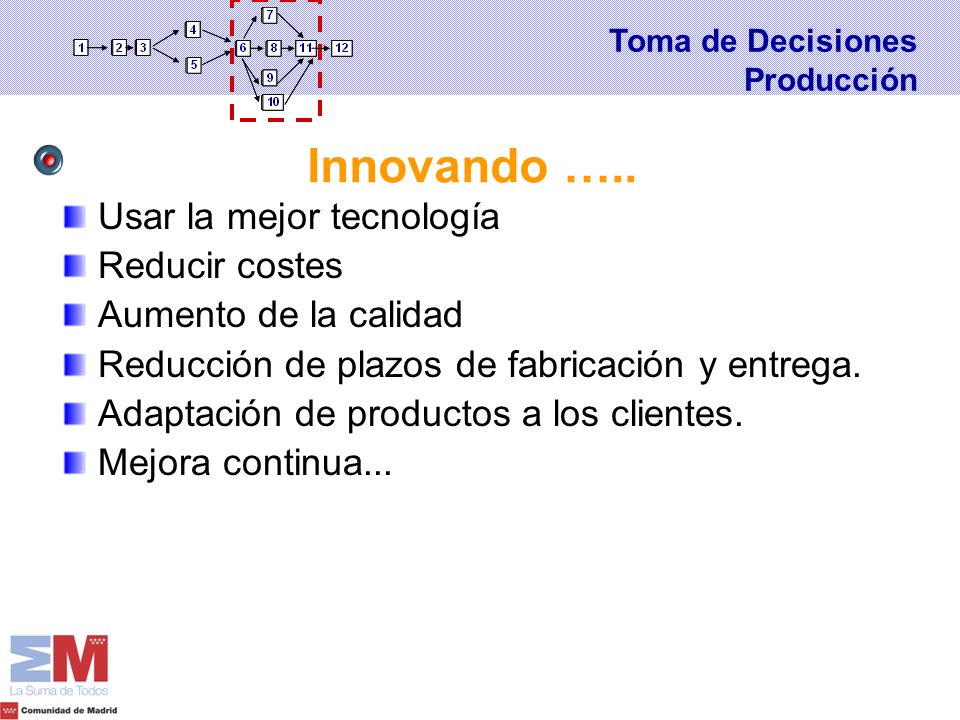 1 2 3 4 5 6 7 8 9 10 11 12

Toma de Decisiones
Producción

Innovando …..

Usar la mejor tecnología
Reducir costes
Aumento de la calidad
Reducción de plazos de fabricación y entrega.
Adaptación de productos a los clientes.
Mejora continua...

La Suma de Todos
Comunidad de Madrid